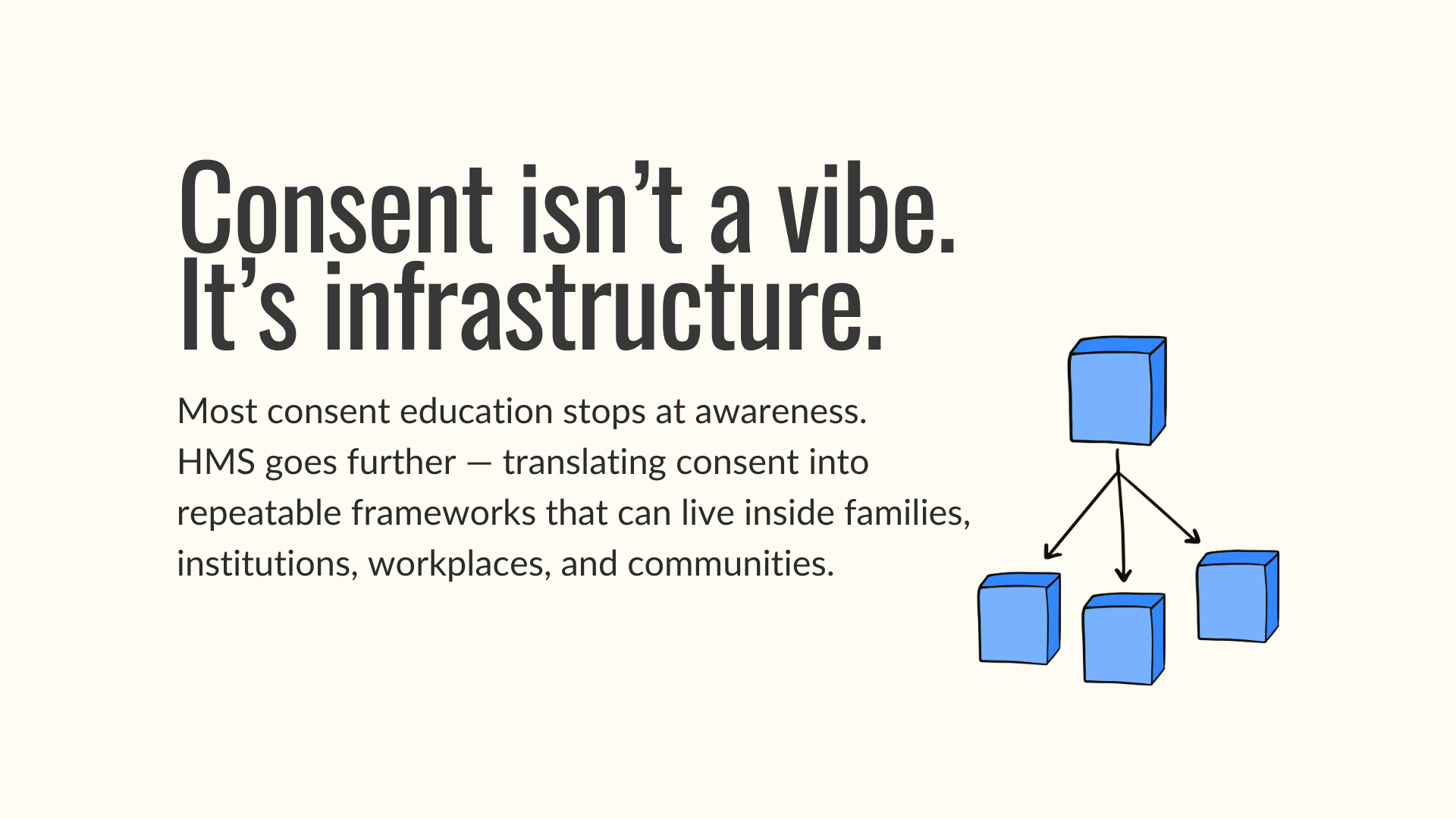 Consent isn’t a vibe. It’s infrastructure.

Most consent education stops at awareness. HMS goes further — translating consent into repeatable frameworks that can live inside families, institutions, workplaces, and communities.